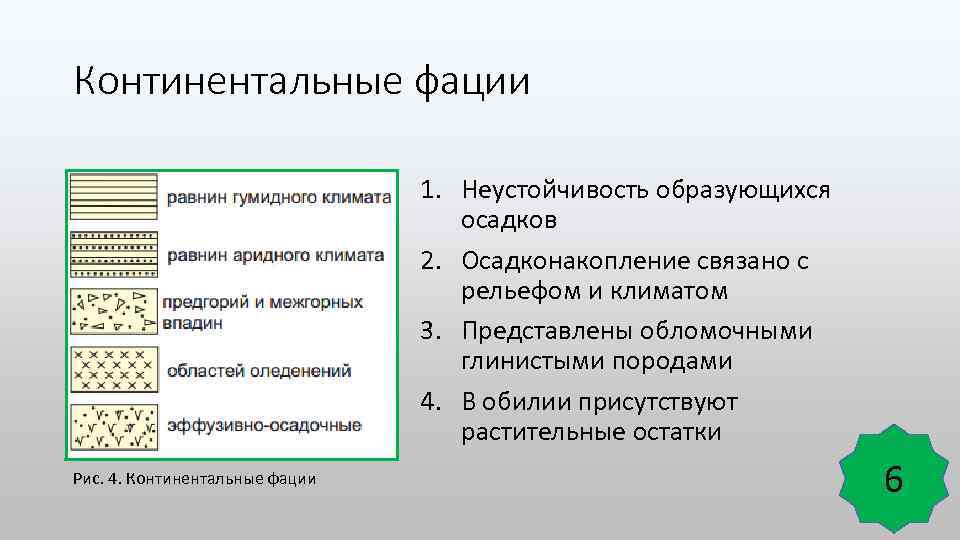 Континентальные фации

равнин гумидного климата

равнин аридного климата

предгорий и межгорных впадин

областей оледенений

эффузивно-осадочные

Рис. 4. Континентальные фации

1. Неустойчивость образующихся осадков
2. Осадконакопление связано с рельефом и климатом
3. Представлены обломочными глинистыми породами
4. В обилии присутствуют растительные остатки

6